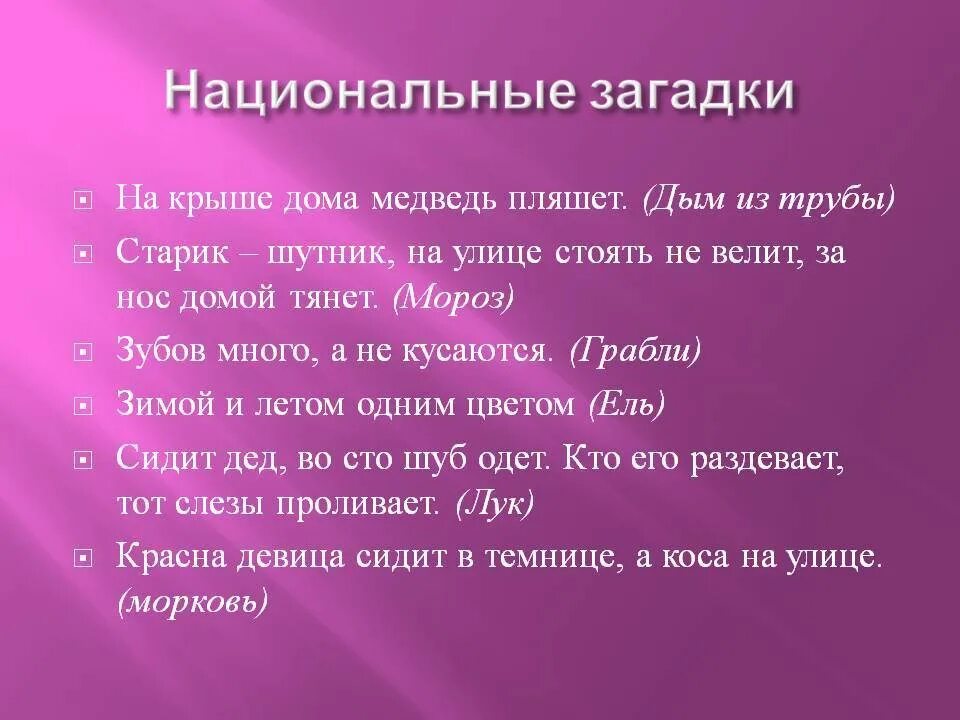 Национальные загадки

На крыше дома медведь пляшет. (Дым из трубы)

Старик – шутник, на улице стоять не велит, за нос домой тянет. (Мороз)

Зубов много, а не кусаются. (Грабли)

Зимой и летом одним цветом (Ель)

Сидит дед, во сто шуб одет. Кто его раздевает, тот слезы проливает. (Лук)

Красна девица сидит в темнице, а коса на улице. (морковь)